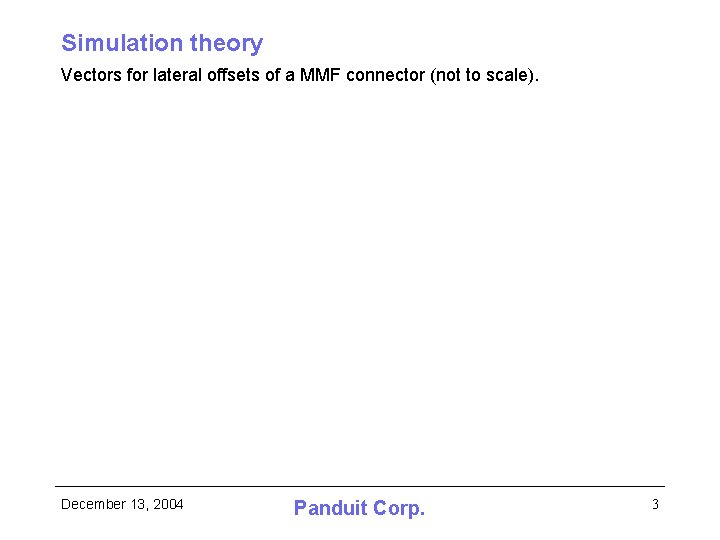 Simulation theory

Vectors for lateral offsets of a MMF connector (not to scale).

December 13, 2004

Panduit Corp.

3